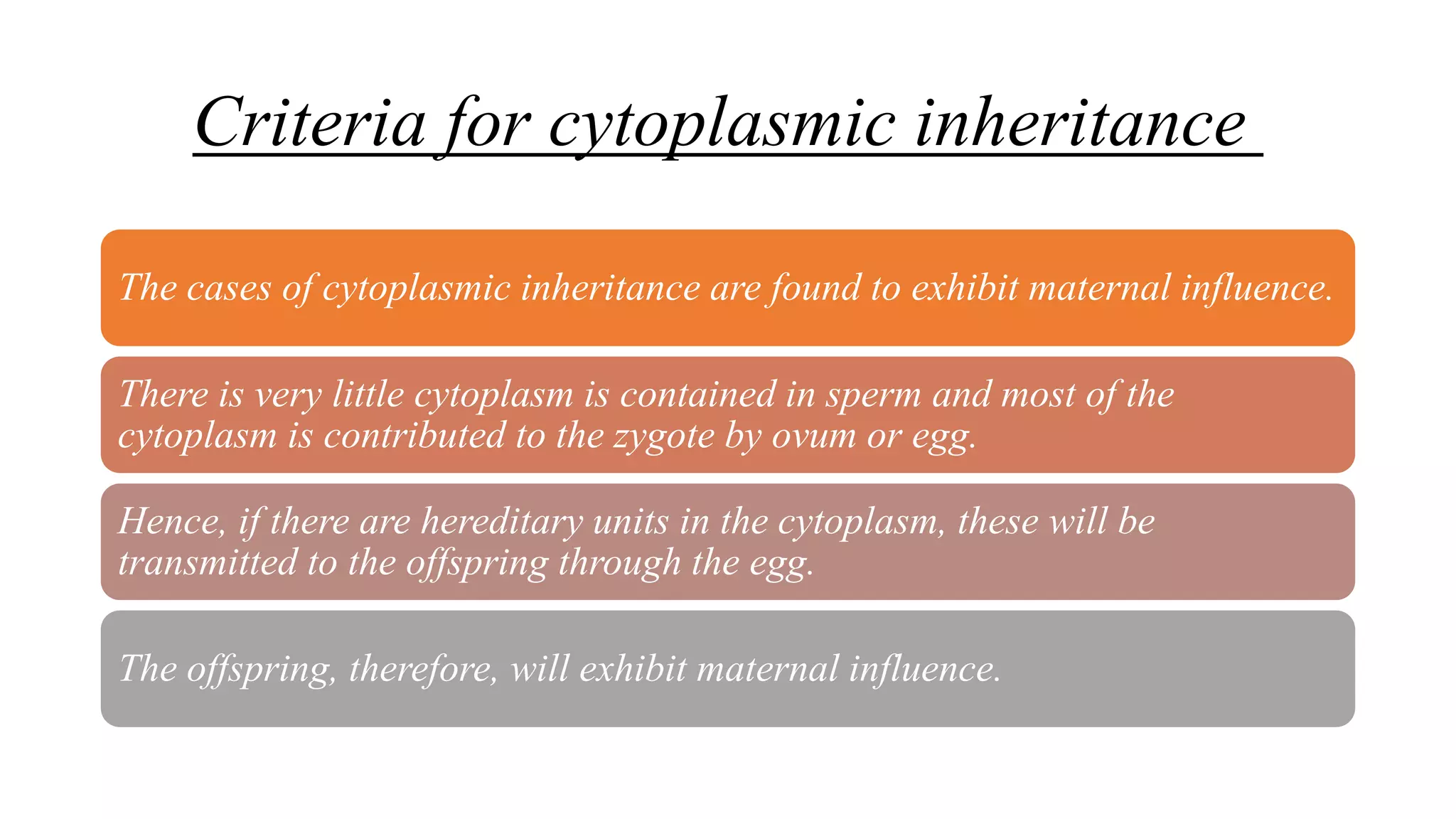 Criteria for cytoplasmic inheritance

The cases of cytoplasmic inheritance are found to exhibit maternal influence.

There is very little cytoplasm is contained in sperm and most of the cytoplasm is contributed to the zygote by ovum or egg.

Hence, if there are hereditary units in the cytoplasm, these will be transmitted to the offspring through the egg.

The offspring, therefore, will exhibit maternal influence.